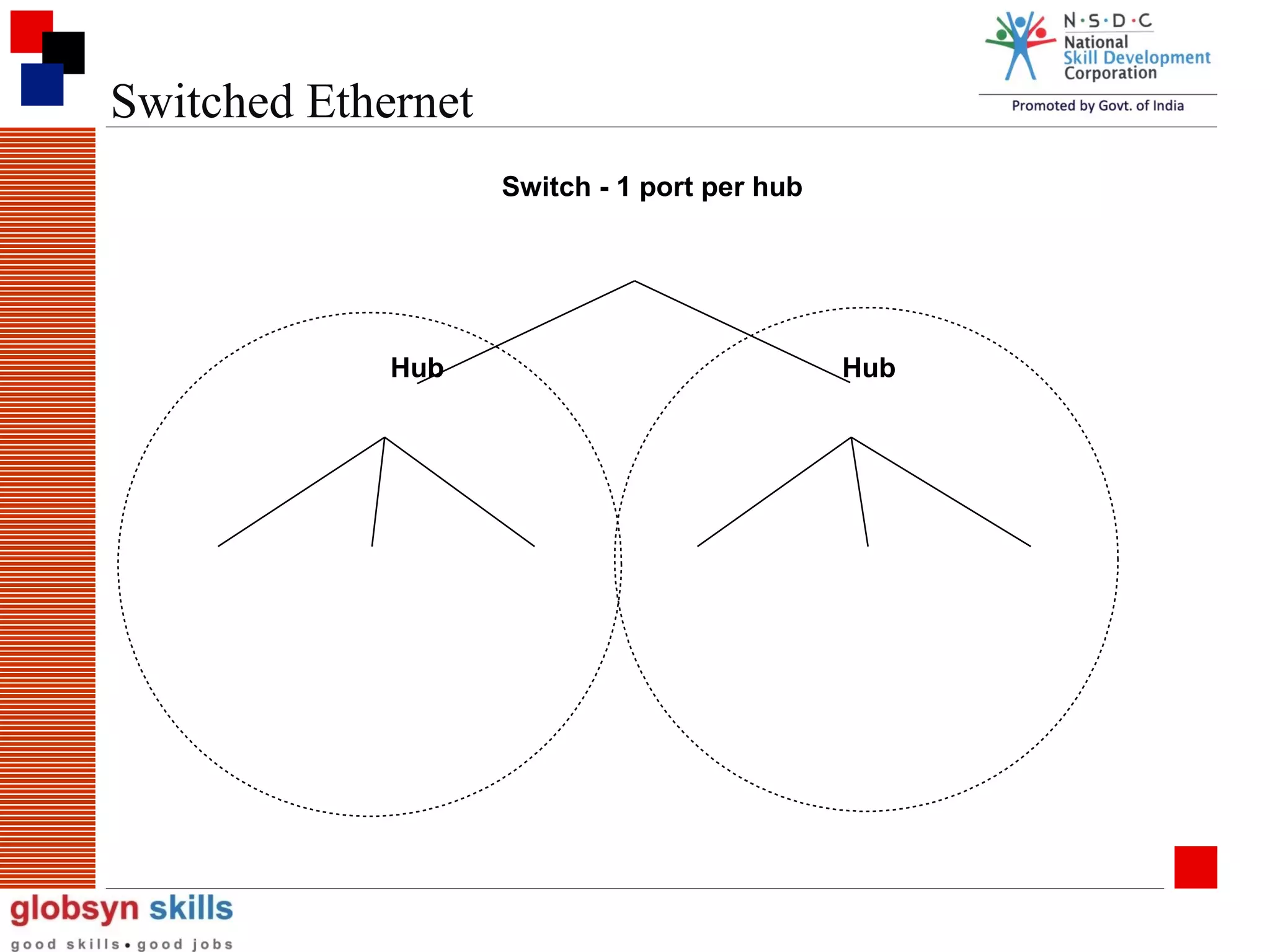 Switched Ethernet

N·S·D·C
National
Skill Development
Corporation
Promoted by Govt. of India

Switch - 1 port per hub

Hub

Hub

globsyn skills
good skills • good jobs